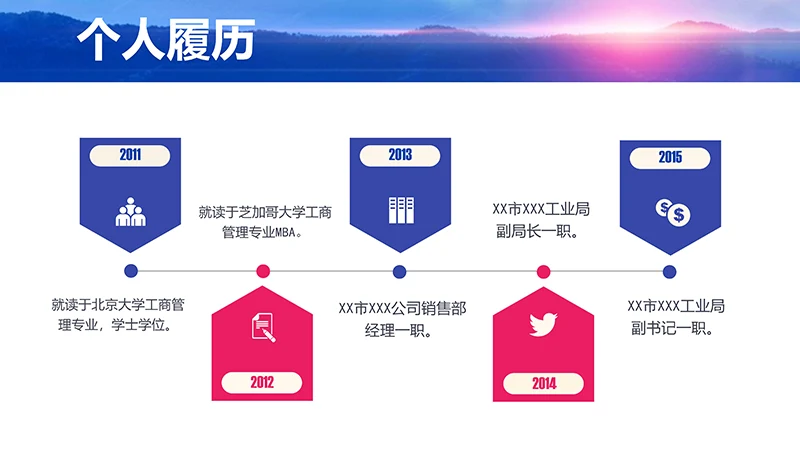 个人履历

2011

就读于北京大学工商管理专业，学士学位。

就读于芝加哥大学工商管理专业MBA。

2012

2013

XX市XXX公司销售部经理一职。

XX市XXX工业局副局长一职。

2014

2015

XX市XXX工业局副书记一职。